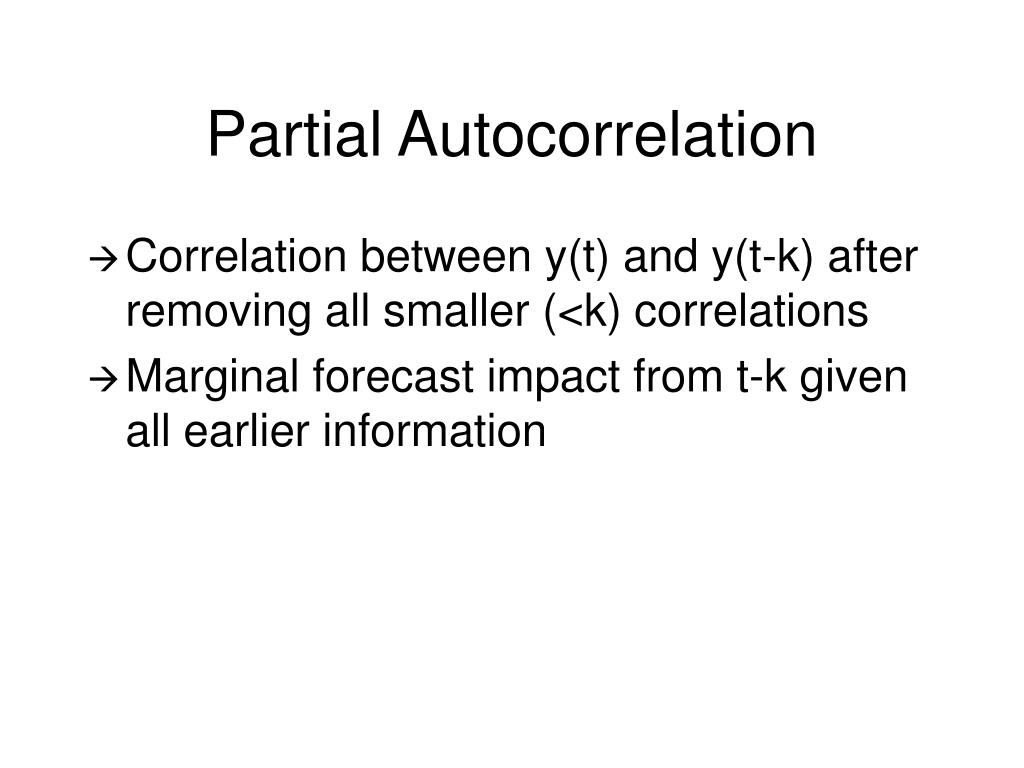 Partial Autocorrelation

→ Correlation between y(t) and y(t-k) after removing all smaller (<k) correlations

→ Marginal forecast impact from t-k given all earlier information